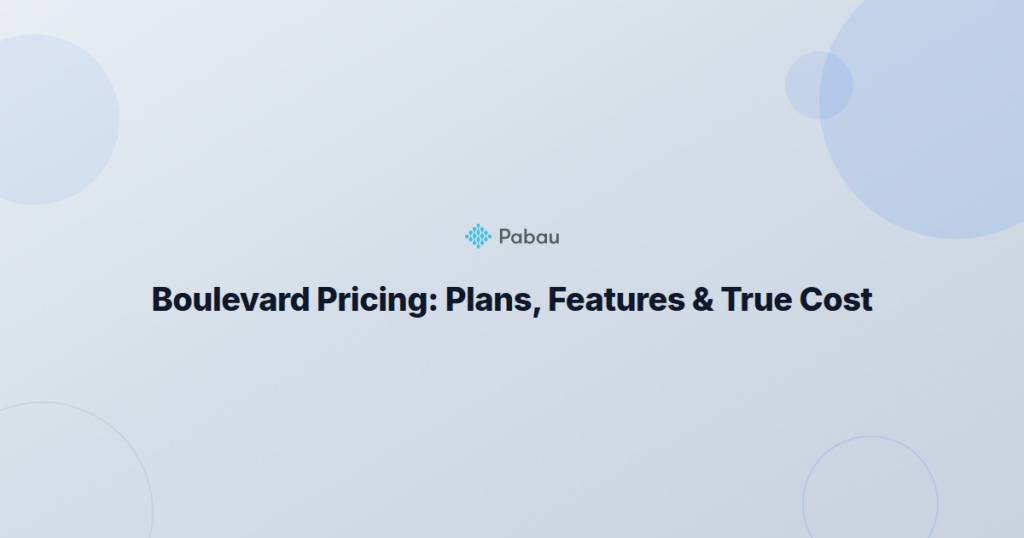 Pabau

Boulevard Pricing: Plans, Features & True Cost